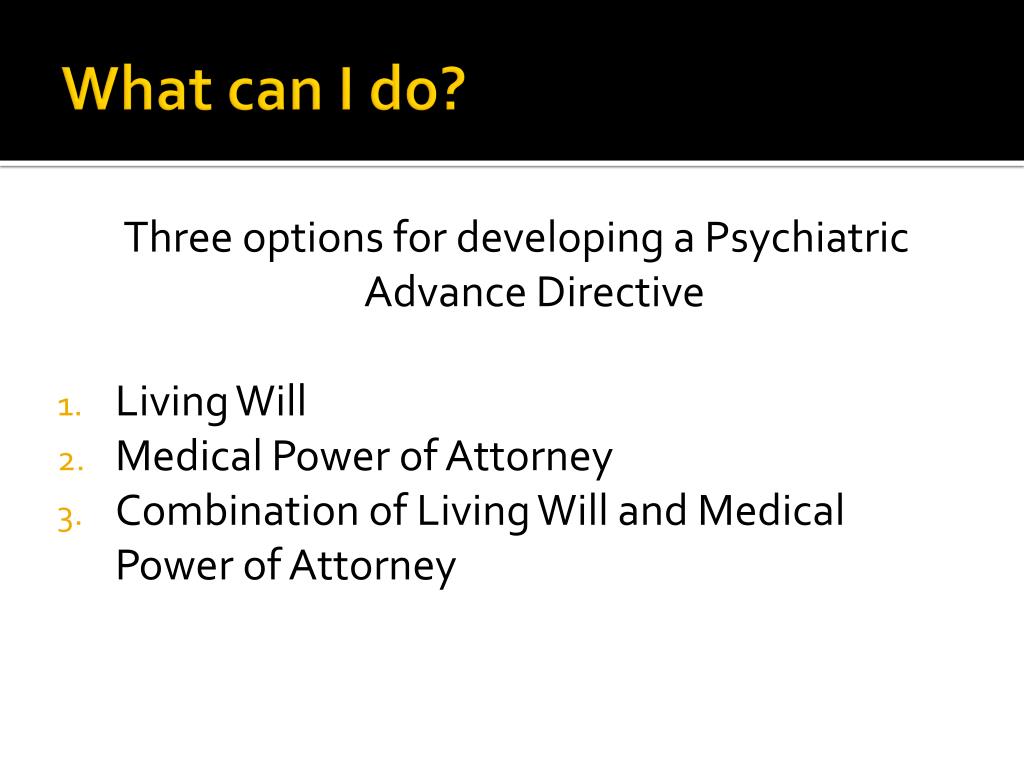 What can I do?

Three options for developing a Psychiatric Advance Directive

1. Living Will
2. Medical Power of Attorney
3. Combination of Living Will and Medical Power of Attorney